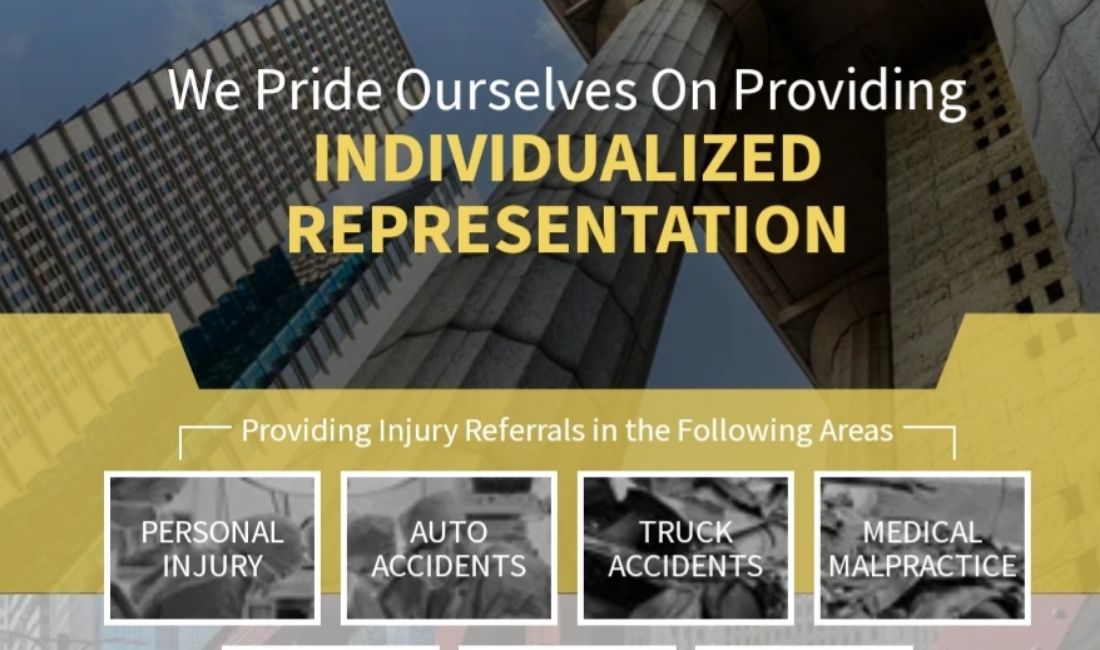 We Pride Ourselves On Providing
INDIVIDUALIZED REPRESENTATION

Providing Injury Referrals in the Following Areas

PERSONAL INJURY

AUTO ACCIDENTS

TRUCK ACCIDENTS

MEDICAL MALPRACTICE